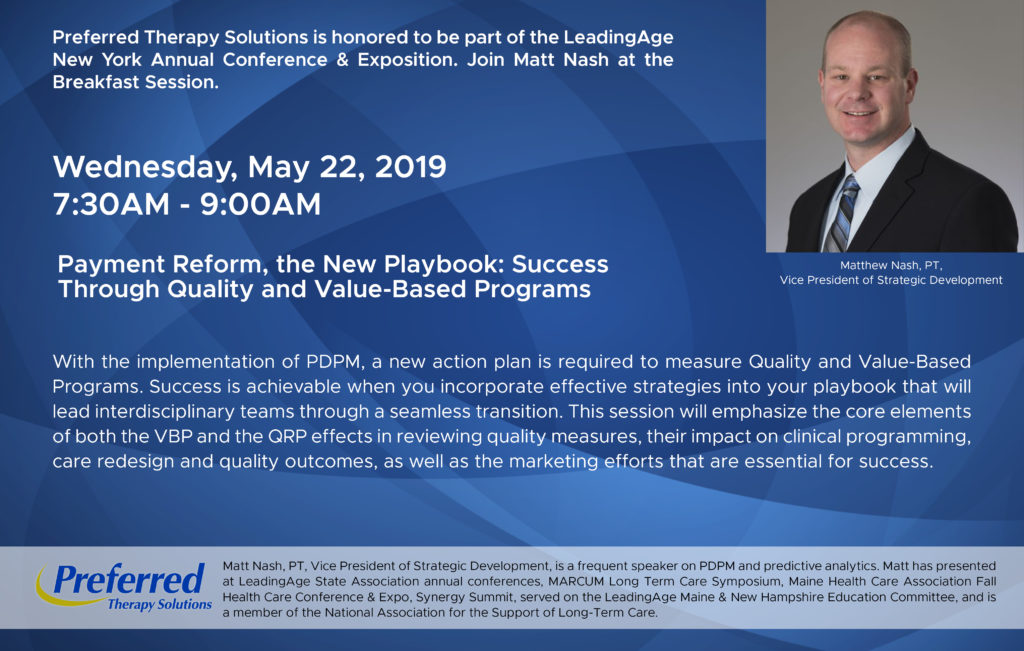 Preferred Therapy Solutions is honored to be part of the LeadingAge New York Annual Conference & Exposition. Join Matt Nash at the Breakfast Session.

Wednesday, May 22, 2019
7:30AM - 9:00AM

Payment Reform, the New Playbook: Success Through Quality and Value-Based Programs

Matthew Nash, PT,
Vice President of Strategic Development

With the implementation of PDPM, a new action plan is required to measure Quality and Value-Based Programs. Success is achievable when you incorporate effective strategies into your playbook that will lead interdisciplinary teams through a seamless transition. This session will emphasize the core elements of both the VBP and the QRP effects in reviewing quality measures, their impact on clinical programming, care redesign and quality outcomes, as well as the marketing efforts that are essential for success.

Preferred Therapy Solutions

Matt Nash, PT, Vice President of Strategic Development, is a frequent speaker on PDPM and predictive analytics. Matt has presented at LeadingAge State Association annual conferences, MARCUM Long Term Care Symposium, Maine Health Care Association Fall Health Care Conference & Expo, Synergy Summit, served on the LeadingAge Maine & New Hampshire Education Committee, and is a member of the National Association for the Support of Long-Term Care.